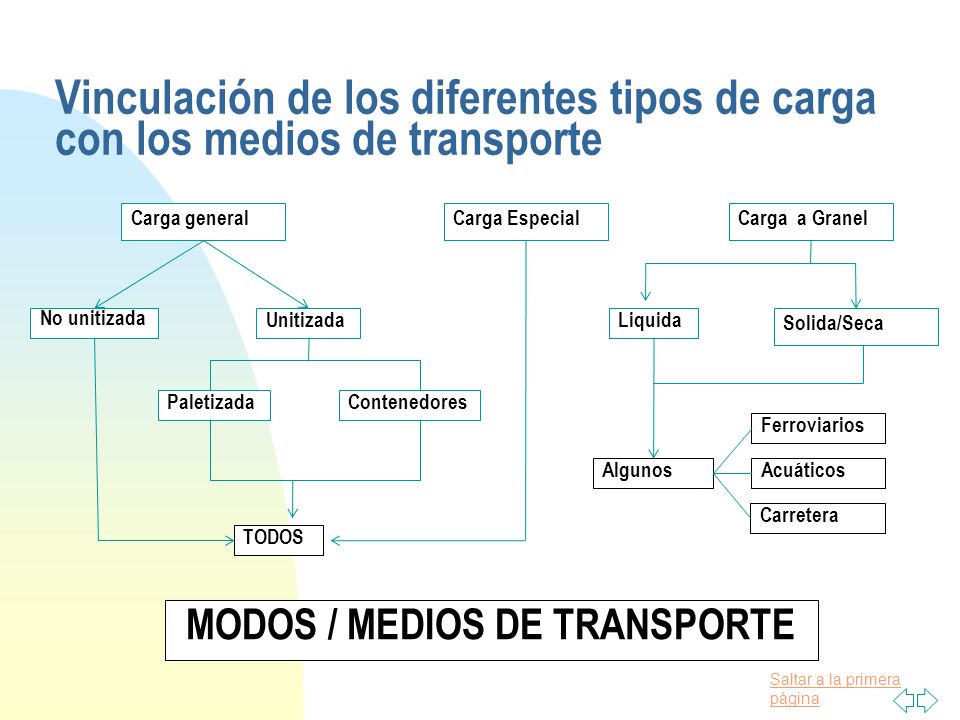 Vinculación de los diferentes tipos de carga con los medios de transporte

Carga general

Carga Especial

Carga a Granel

No unitizada

Unitizada

Liquida

Solida/Seca

Paletizada

Contenedores

Ferroviarios

Algunos

Acuáticos

Carretera

TODOS

MODOS / MEDIOS DE TRANSPORTE

Saltar a la primera página